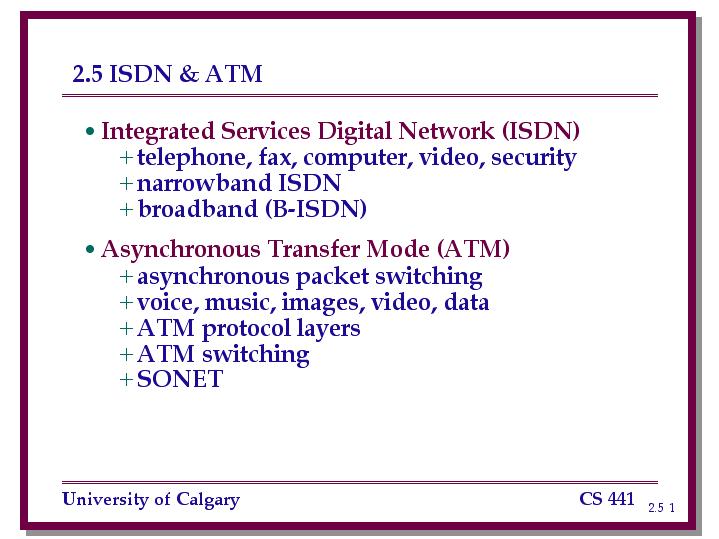 2.5 ISDN & ATM

• Integrated Services Digital Network (ISDN)
+ telephone, fax, computer, video, security
+ narrowband ISDN
+ broadband (B-ISDN)

• Asynchronous Transfer Mode (ATM)
+ asynchronous packet switching
+ voice, music, images, video, data
+ ATM protocol layers
+ ATM switching
+ SONET

University of Calgary

CS 441

2.5 1